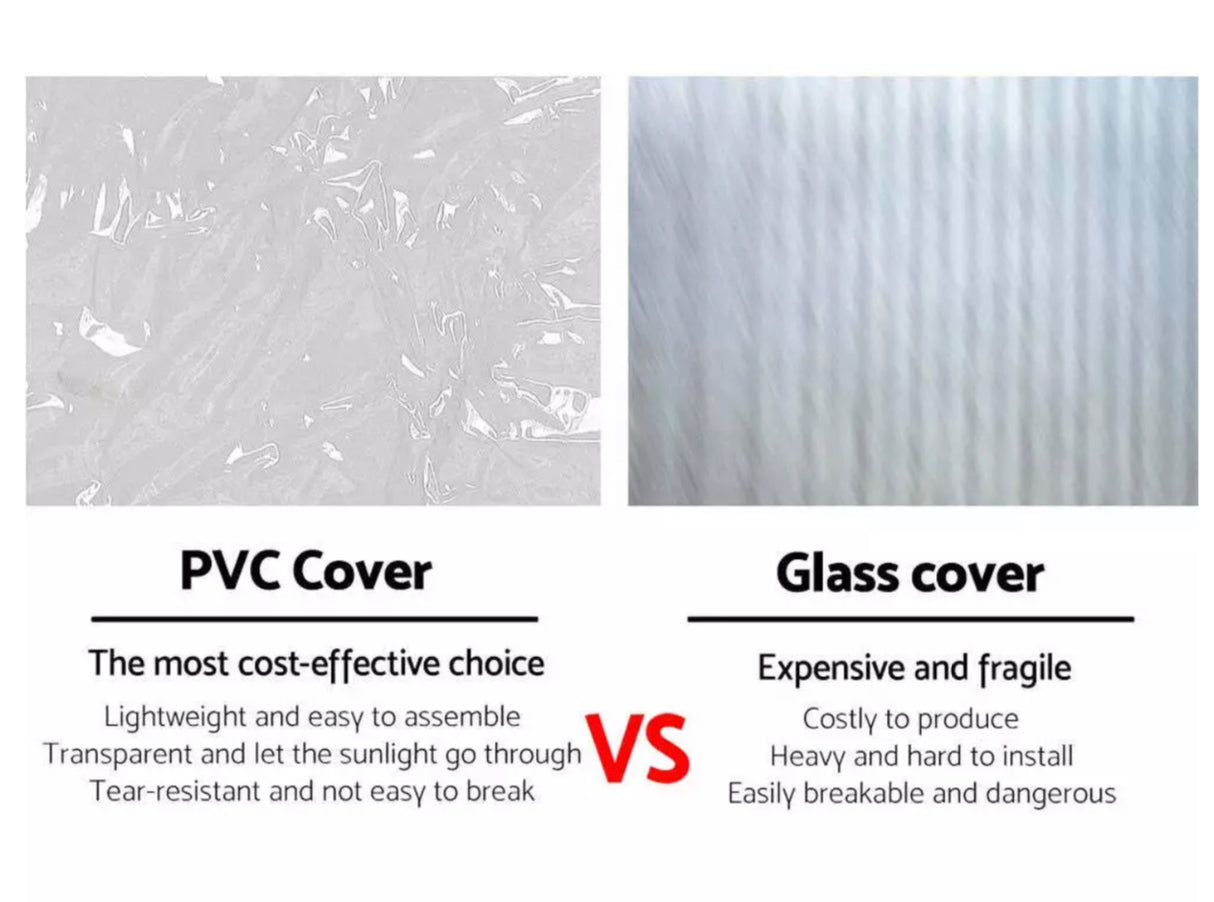 PVC Cover

The most cost-effective choice

Lightweight and easy to assemble
Transparent and let the sunlight go through
Tear-resistant and not easy to break

VS

Glass cover

Expensive and fragile

Costly to produce
Heavy and hard to install
Easily breakable and dangerous